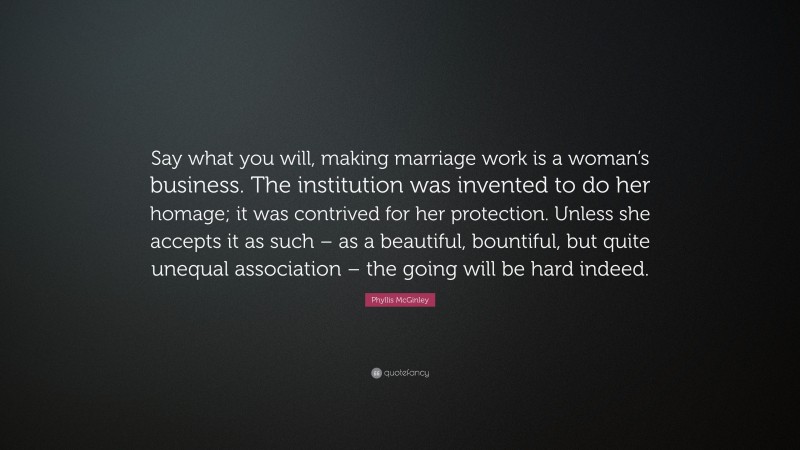 Say what you will, making marriage work is a woman's business. The institution was invented to do her homage; it was contrived for her protection. Unless she accepts it as such – as a beautiful, bountiful, but quite unequal association – the going will be hard indeed.

Phyllis McGinley

quotefancy